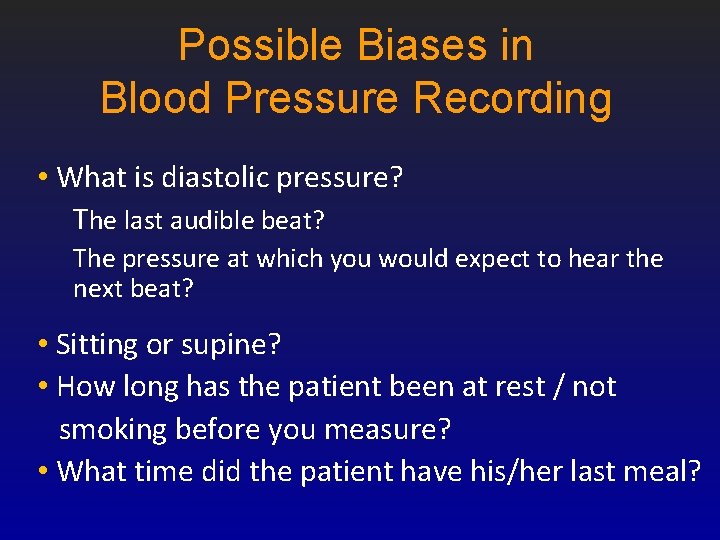 Possible Biases in Blood Pressure Recording

• What is diastolic pressure?

The last audible beat?

The pressure at which you would expect to hear the next beat?

• Sitting or supine?

• How long has the patient been at rest / not smoking before you measure?

• What time did the patient have his/her last meal?